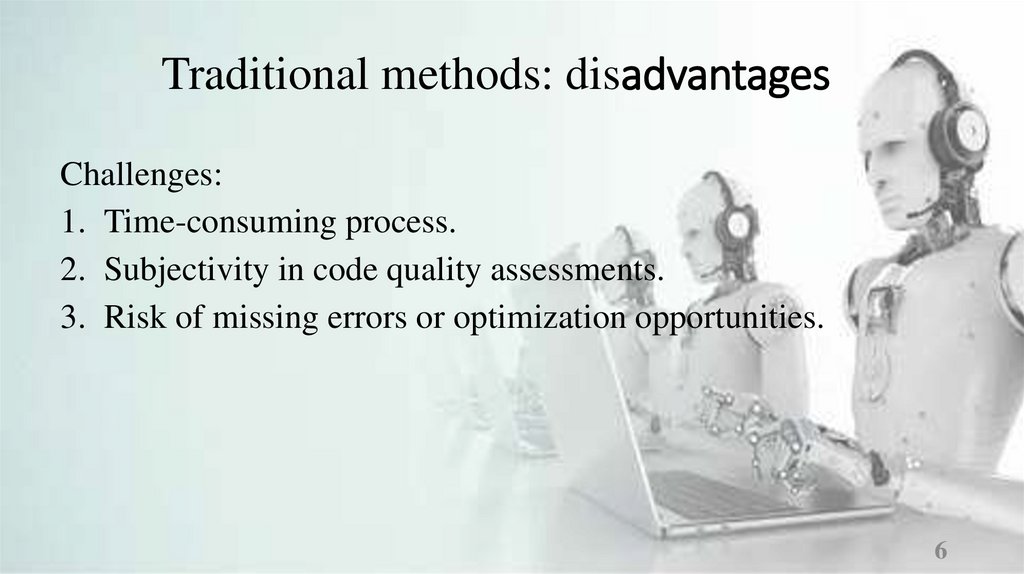 Traditional methods: disadvantages

Challenges:
1. Time-consuming process.
2. Subjectivity in code quality assessments.
3. Risk of missing errors or optimization opportunities.

6